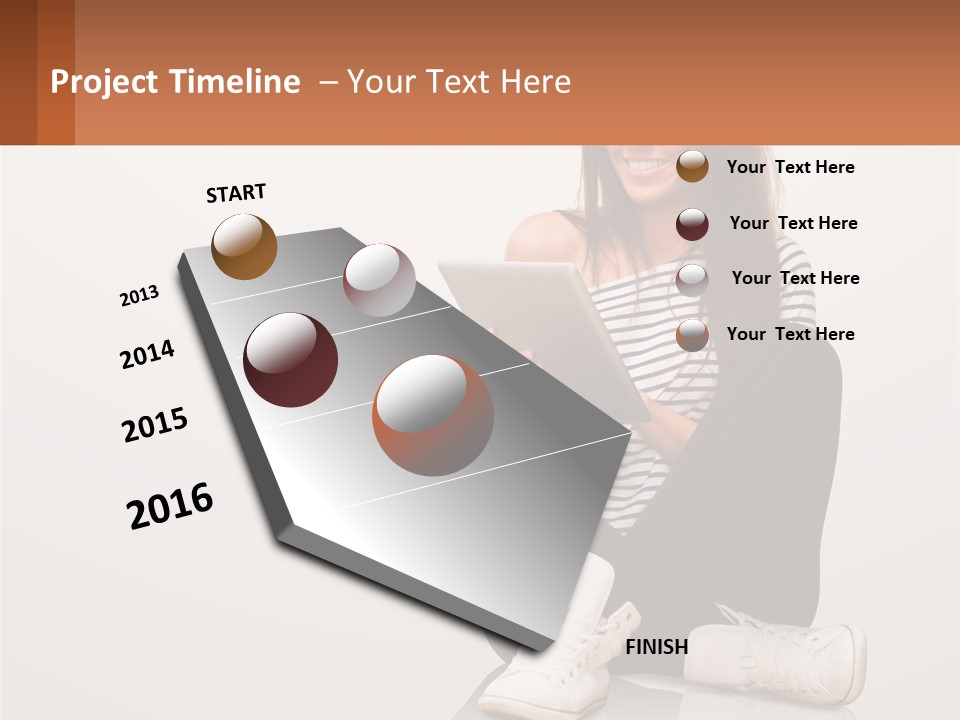 Project Timeline – Your Text Here

START

2013

2014

2015

2016

FINISH

Your Text Here

Your Text Here

Your Text Here

Your Text Here